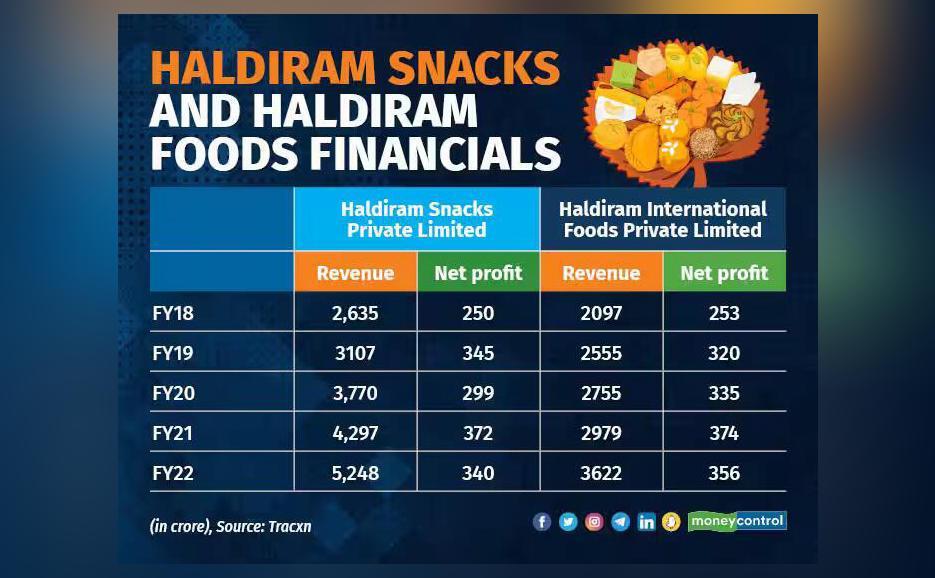 HALDIRAM SNACKS AND HALDIRAM FOODS FINANCIALS

| | Haldiram Snacks Private Limited | | Haldiram International Foods Private Limited | |
|---|---|---|---|---|
| | Revenue | Net profit | Revenue | Net profit |
| FY18 | 2,635 | 250 | 2097 | 253 |
| FY19 | 3107 | 345 | 2555 | 320 |
| FY20 | 3,770 | 299 | 2755 | 335 |
| FY21 | 4,297 | 372 | 2979 | 374 |
| FY22 | 5,248 | 340 | 3622 | 356 |

(in crore), Source: Tracxn

moneycontrol